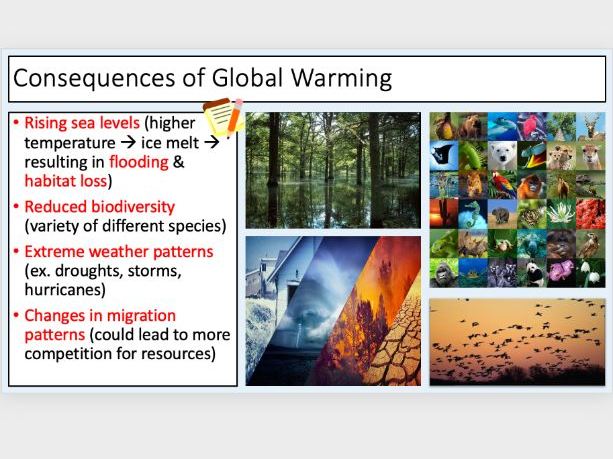 Consequences of Global Warming

• Rising sea levels (higher temperature → ice melt → resulting in flooding & habitat loss)

• Reduced biodiversity (variety of different species)

• Extreme weather patterns (ex. droughts, storms, hurricanes)

• Changes in migration patterns (could lead to more competition for resources)